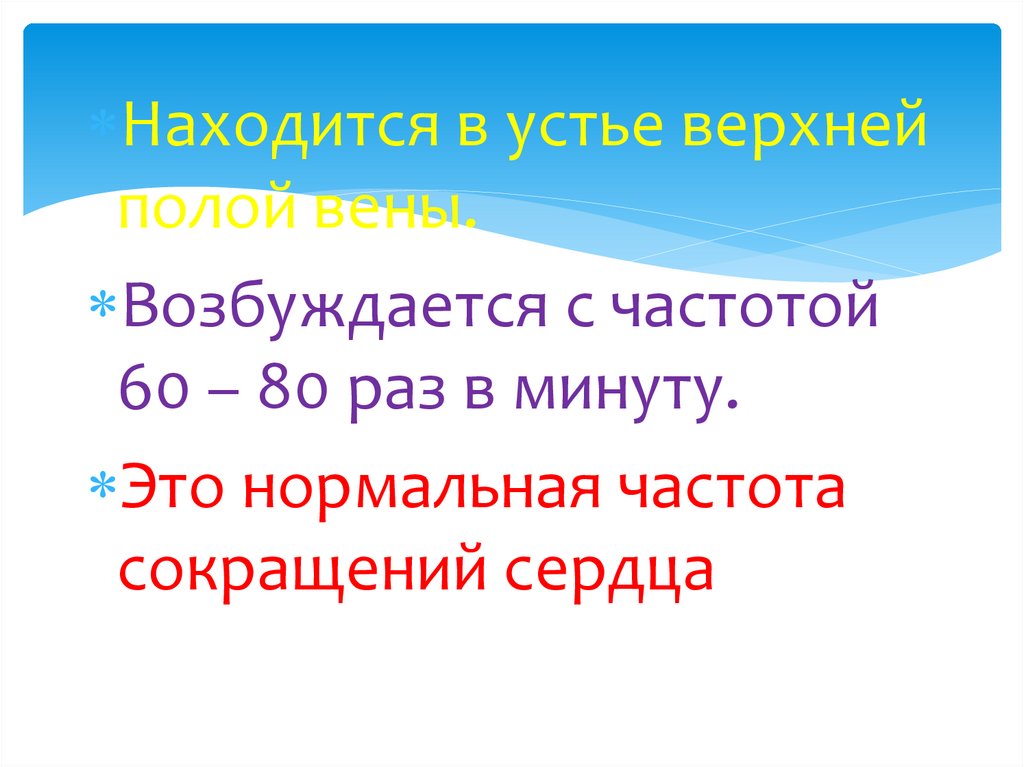 * Находится в устье верхней полой вены.

* Возбуждается с частотой 60 – 80 раз в минуту.

* Это нормальная частота сокращений сердца